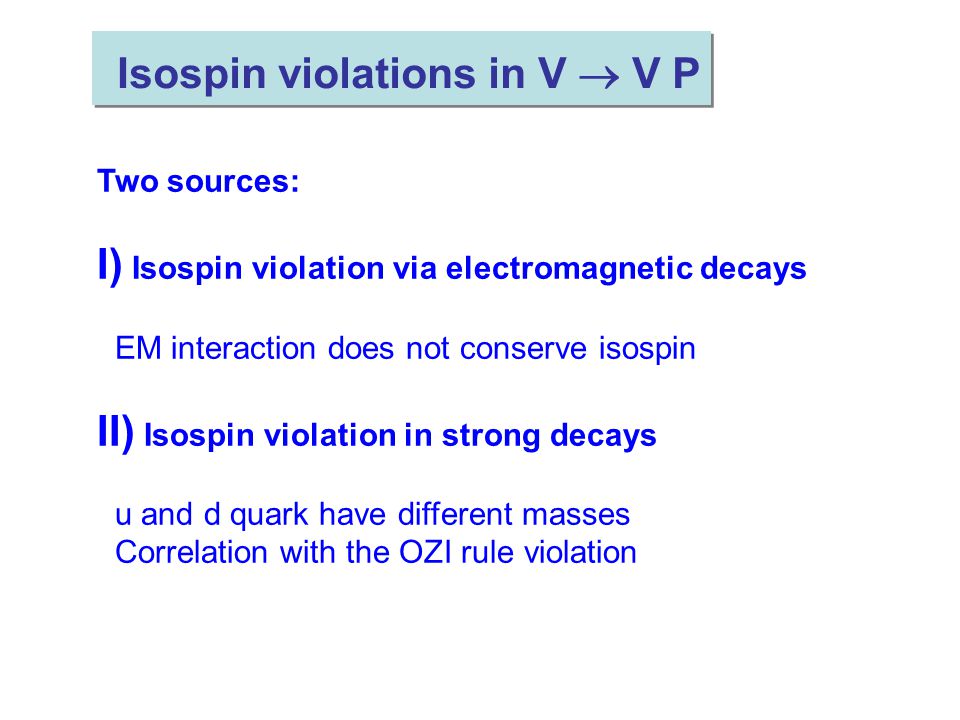 Isospin violations in V $\rightarrow$ V P

Two sources:

I) Isospin violation via electromagnetic decays

EM interaction does not conserve isospin

II) Isospin violation in strong decays

u and d quark have different masses
Correlation with the OZI rule violation